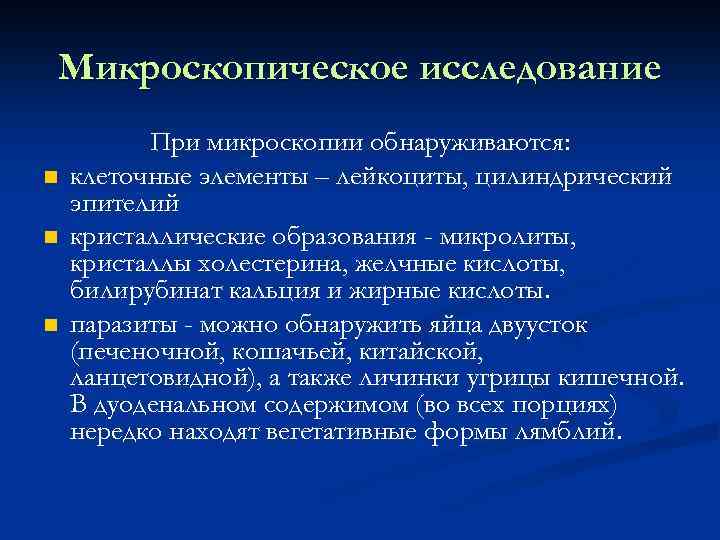 Микроскопическое исследование

При микроскопии обнаруживаются:

- клеточные элементы – лейкоциты, цилиндрический эпителий
- кристаллические образования - микролиты, кристаллы холестерина, желчные кислоты, билирубинат кальция и жирные кислоты.
- паразиты - можно обнаружить яйца двуусток (печеночной, кошачьей, китайской, ланцетовидной), а также личинки угрицы кишечной. В дуоденальном содержимом (во всех порциях) нередко находят вегетативные формы лямблий.